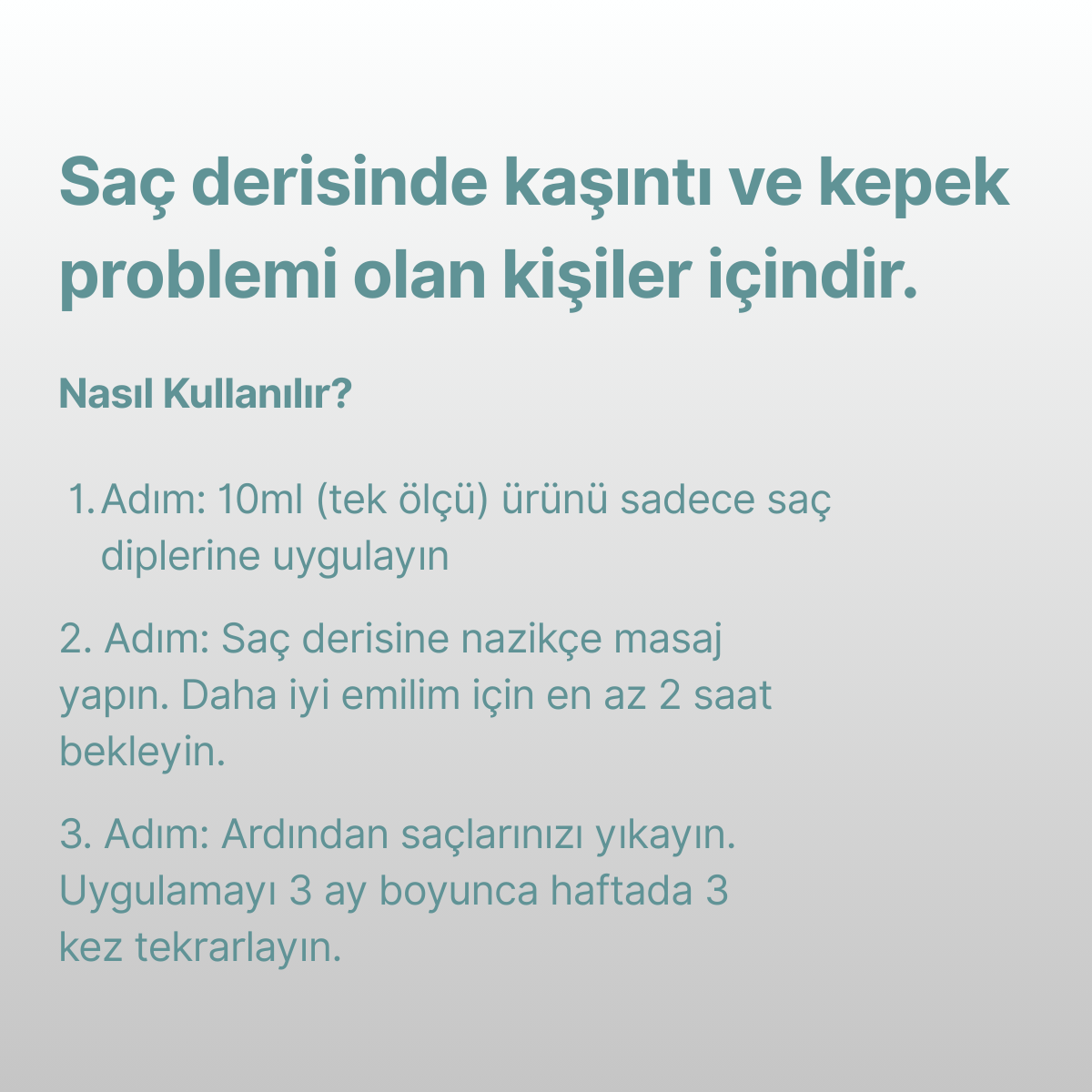 Saç derisinde kaşıntı ve kepek problemi olan kişiler içindir.

Nasıl Kullanılır?

1. Adım: 10ml (tek ölçü) ürünü sadece saç diplerine uygulayın

2. Adım: Saç derisine nazikçe masaj yapın. Daha iyi emilim için en az 2 saat bekleyin.

3. Adım: Ardından saçlarınızı yıkayın. Uygulamayı 3 ay boyunca haftada 3 kez tekrarlayın.